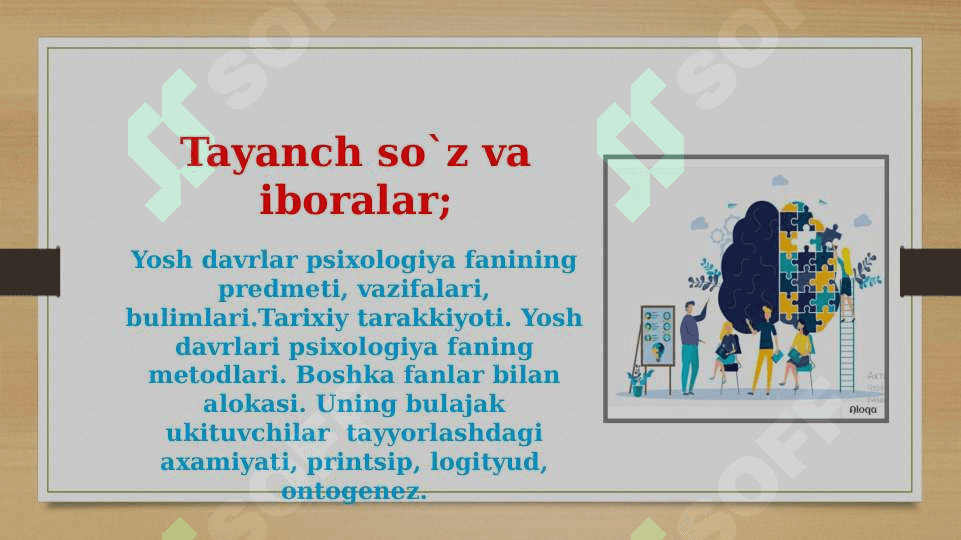 Tayanch so`z va iboralar;

Yosh davrlar psixologiya fanining predmeti, vazifalari, bulimlari.Tarixiy tarakkiyoti. Yosh davrlari psixologiya faning metodlari. Boshka fanlar bilan alokasi. Uning bulajak ukituvchilar tayyorlashdagi axamiyati, printsip, logityud, ontogenez.

Aloqa